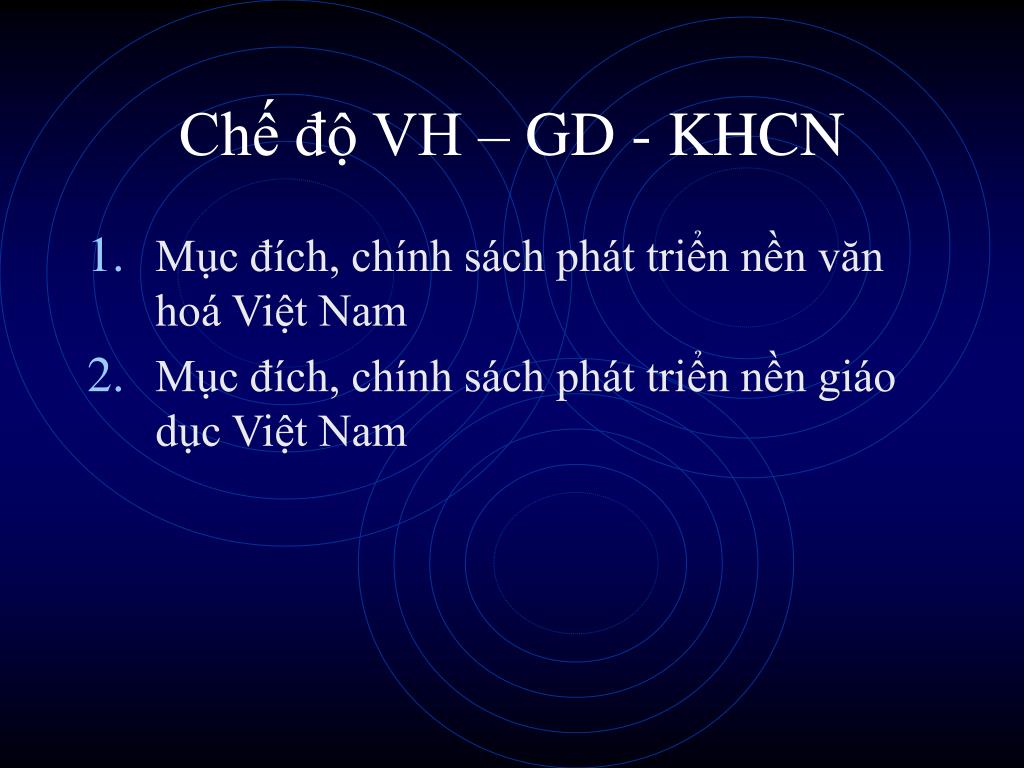 Chế độ VH – GD - KHCN

1. Mục đích, chính sách phát triển nền văn hoá Việt Nam
2. Mục đích, chính sách phát triển nền giáo dục Việt Nam